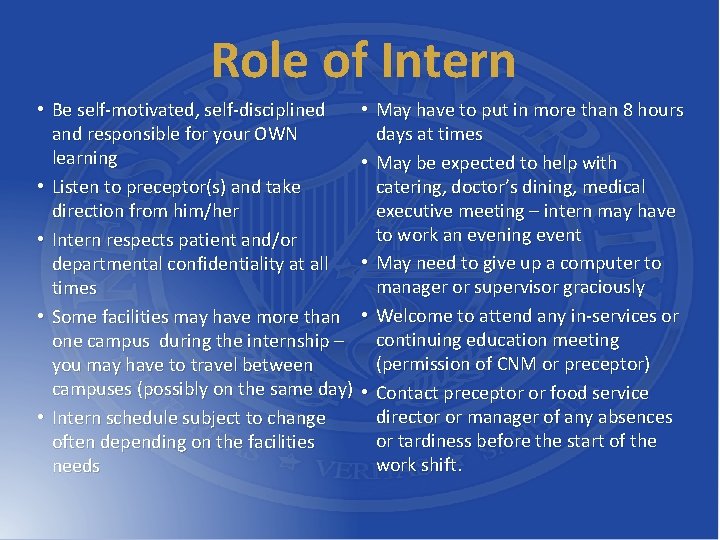 Role of Intern

• Be self-motivated, self-disciplined and responsible for your OWN learning
• Listen to preceptor(s) and take direction from him/her
• Intern respects patient and/or departmental confidentiality at all times
• Some facilities may have more than one campus during the internship – you may have to travel between campuses (possibly on the same day)
• Intern schedule subject to change often depending on the facilities needs

• May have to put in more than 8 hours days at times
• May be expected to help with catering, doctor's dining, medical executive meeting – intern may have to work an evening event
• May need to give up a computer to manager or supervisor graciously
• Welcome to attend any in-services or continuing education meeting (permission of CNM or preceptor)
• Contact preceptor or food service director or manager of any absences or tardiness before the start of the work shift.